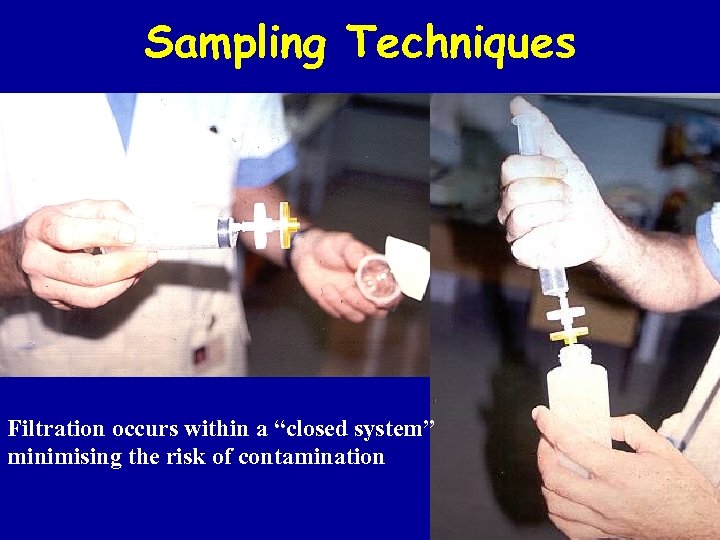 Sampling Techniques

Filtration occurs within a “closed system” minimising the risk of contamination